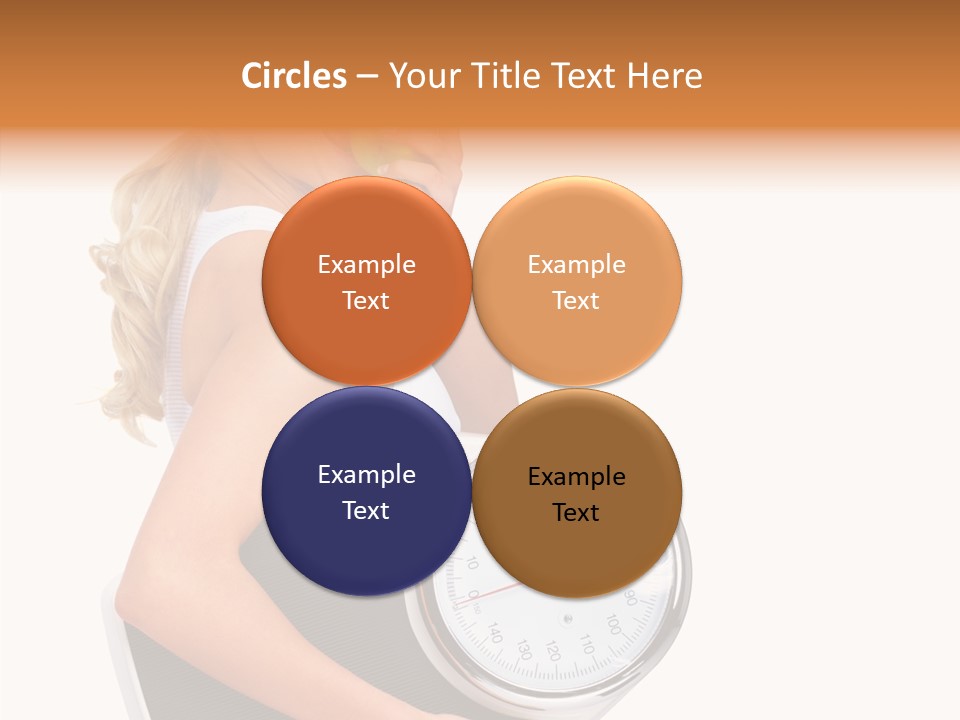 Circles – Your Title Text Here

Example Text

Example Text

Example Text

Example Text

10
0
140
130
120
110
100
90